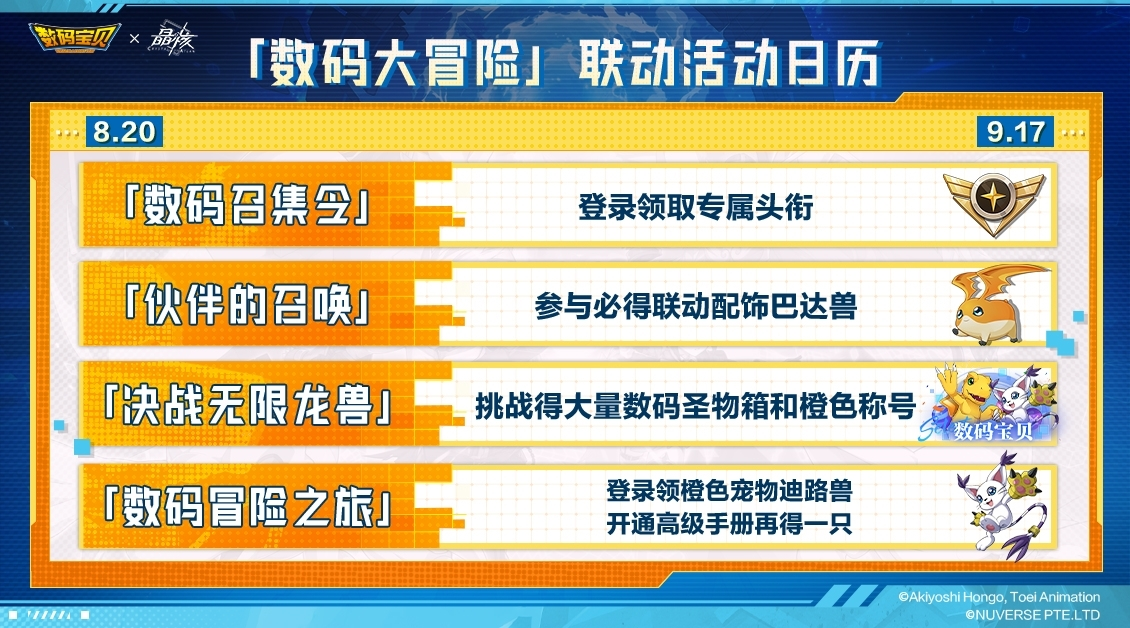 数码宝贝 × 晶核

「数码大冒险」联动活动日历

8.20

9.17

「数码召集令」

登录领取专属头衔

「伙伴的召唤」

参与必得联动配饰巴达兽

「决战无限龙兽」

挑战得大量数码圣物箱和橙色称号

数码宝贝

「数码冒险之旅」

登录领橙色宠物迪路兽
开通高级手册再得一只

©Akiyoshi Hongo, Toei Animation
©NUVERSE PTE.LTD